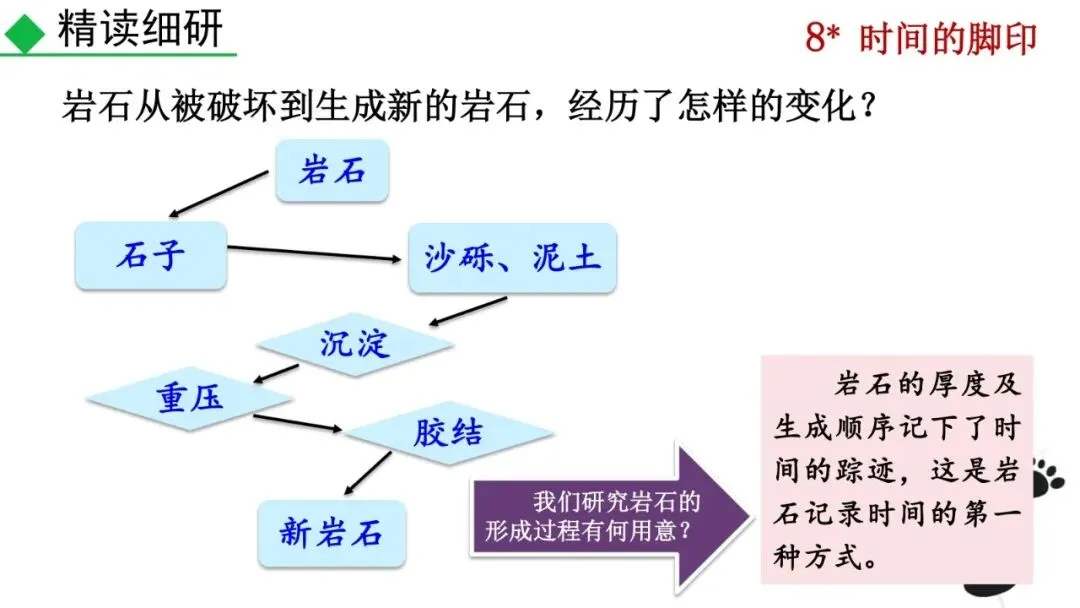 精读细研

8* 时间的脚印

岩石从被破坏到生成新的岩石，经历了怎样的变化？

岩石

石子

沙砾、泥土

沉淀

重压

胶结

新岩石

我们研究岩石的形成过程有何用意？

岩石的厚度及生成顺序记下了时间的踪迹，这是岩石记录时间的第一种方式。